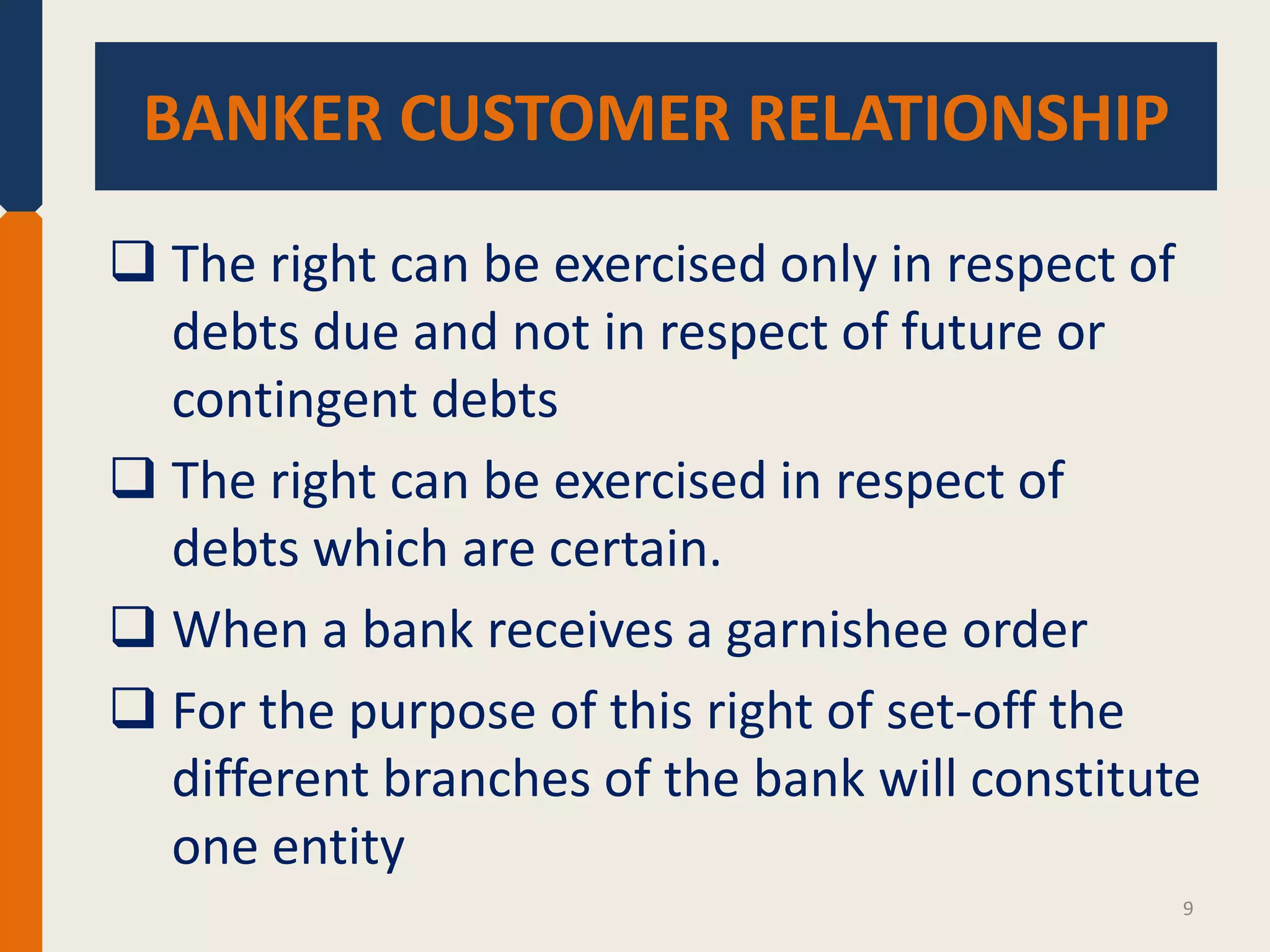 BANKER CUSTOMER RELATIONSHIP

❑ The right can be exercised only in respect of debts due and not in respect of future or contingent debts

❑ The right can be exercised in respect of debts which are certain.

❑ When a bank receives a garnishee order

❑ For the purpose of this right of set-off the different branches of the bank will constitute one entity

9